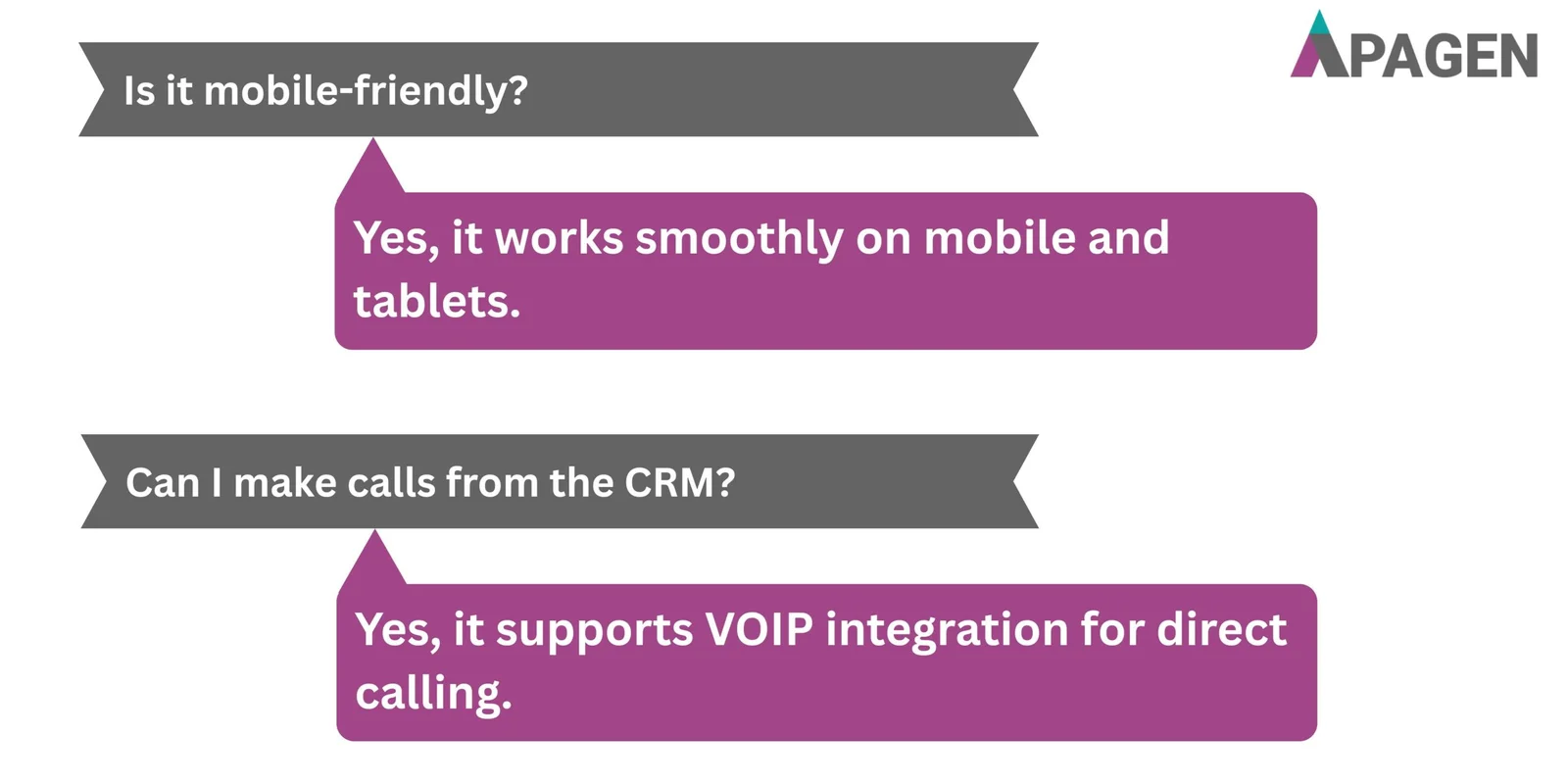 APAGEN

Is it mobile-friendly?

Yes, it works smoothly on mobile and tablets.

Can I make calls from the CRM?

Yes, it supports VOIP integration for direct calling.